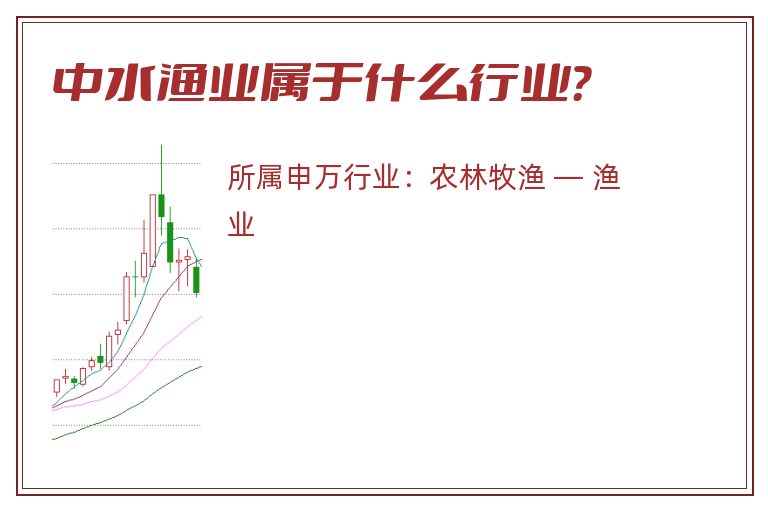 中水渔业属于什么行业?

所属申万行业：农林牧渔 — 渔业